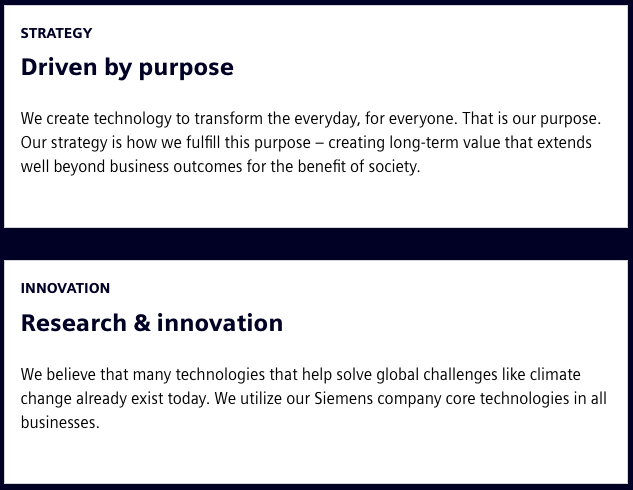 STRATEGY

Driven by purpose

We create technology to transform the everyday, for everyone. That is our purpose. Our strategy is how we fulfill this purpose – creating long-term value that extends well beyond business outcomes for the benefit of society.

INNOVATION

Research & innovation

We believe that many technologies that help solve global challenges like climate change already exist today. We utilize our Siemens company core technologies in all businesses.